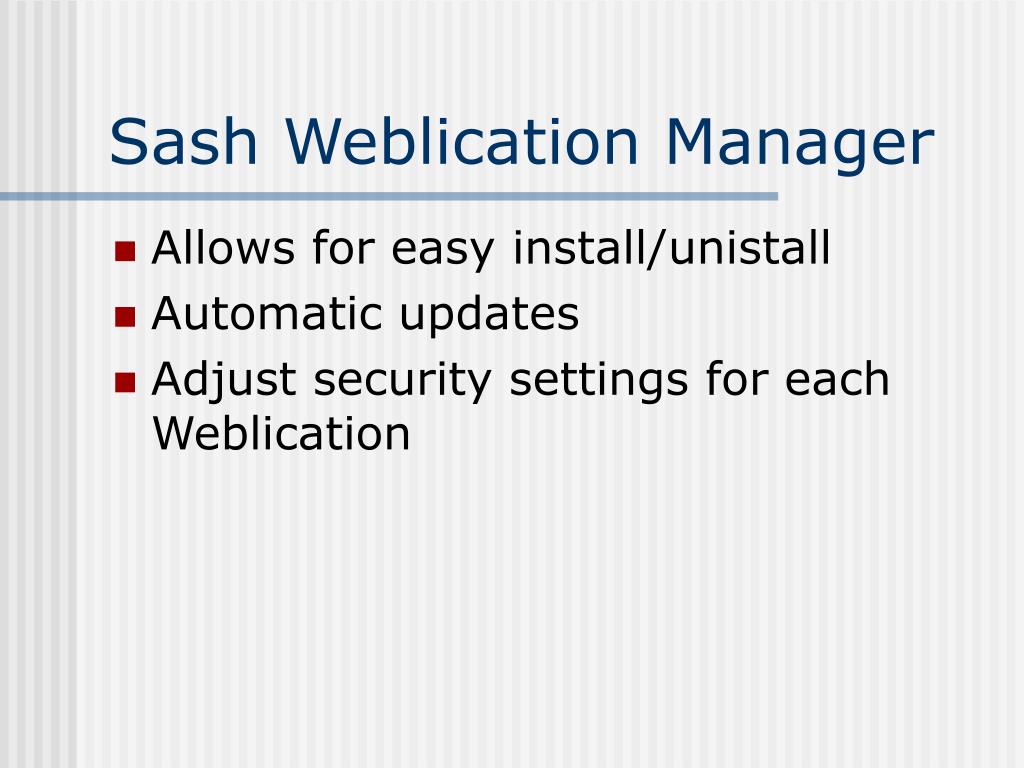 Sash Weblication Manager

- Allows for easy install/unistall
- Automatic updates
- Adjust security settings for each Weblication